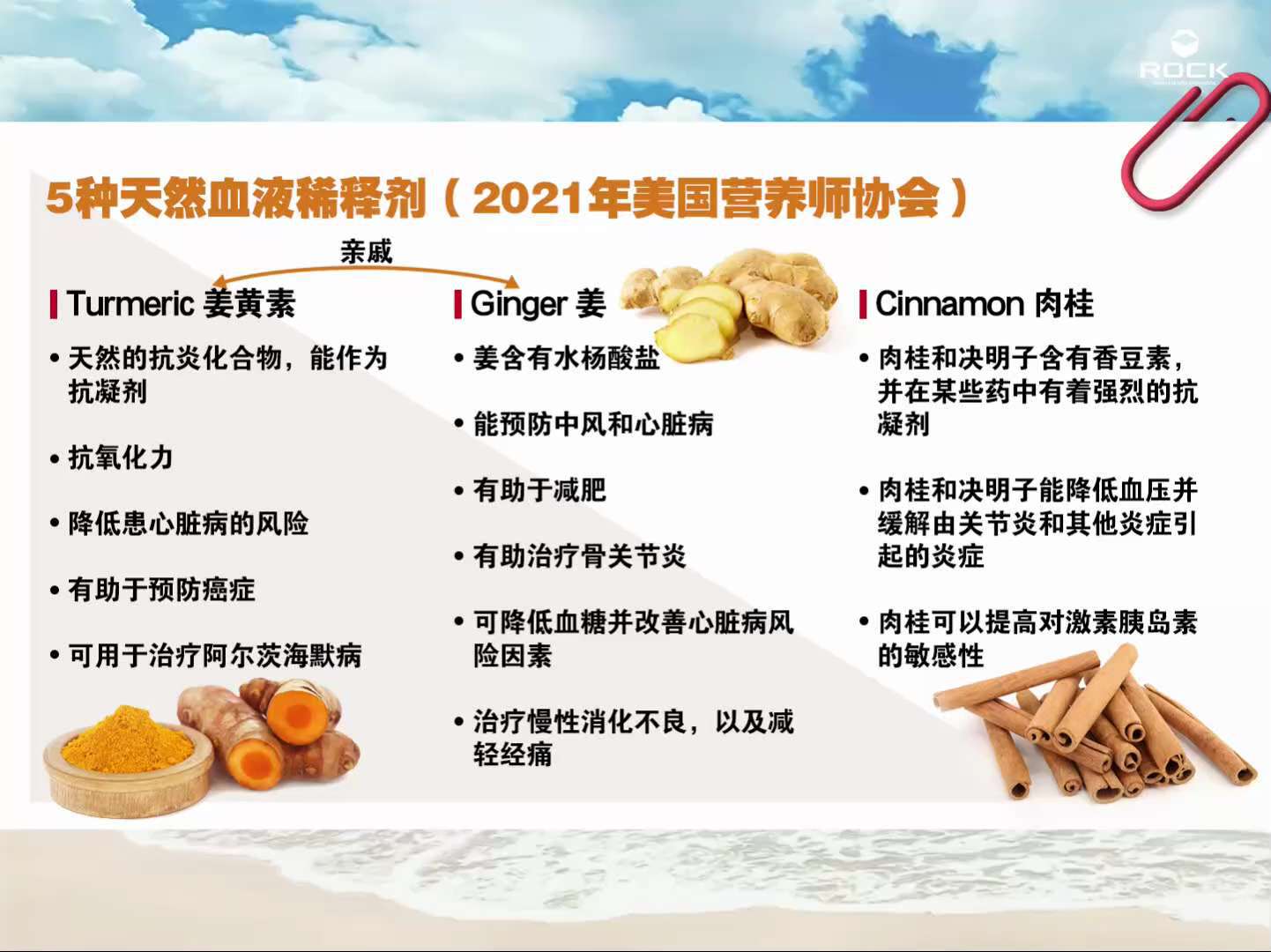 ROCK

5种天然血液稀释剂（2021年美国营养师协会）

亲戚

Turmeric 姜黄素

• 天然的抗炎化合物，能作为抗凝剂

• 抗氧化力

• 降低患心脏病的风险

• 有助于预防癌症

• 可用于治疗阿尔茨海默病

Ginger 姜

• 姜含有水杨酸盐

• 能预防中风和心脏病

• 有助于减肥

• 有助治疗骨关节炎

• 可降低血糖并改善心脏病风险因素

• 治疗慢性消化不良，以及减轻经痛

Cinnamon 肉桂

• 肉桂和决明子含有香豆素，并在某些药中有着强烈的抗凝剂

• 肉桂和决明子能降低血压并缓解由关节炎和其他炎症引起的炎症

• 肉桂可以提高对激素胰岛素的敏感性